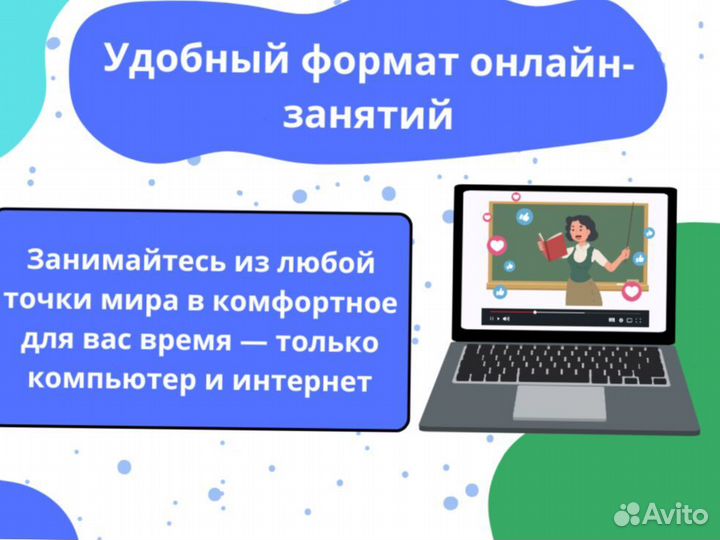 Удобный формат онлайн-занятий

Занимайтесь из любой точки мира в комфортное для вас время — только компьютер и интернет

Avito